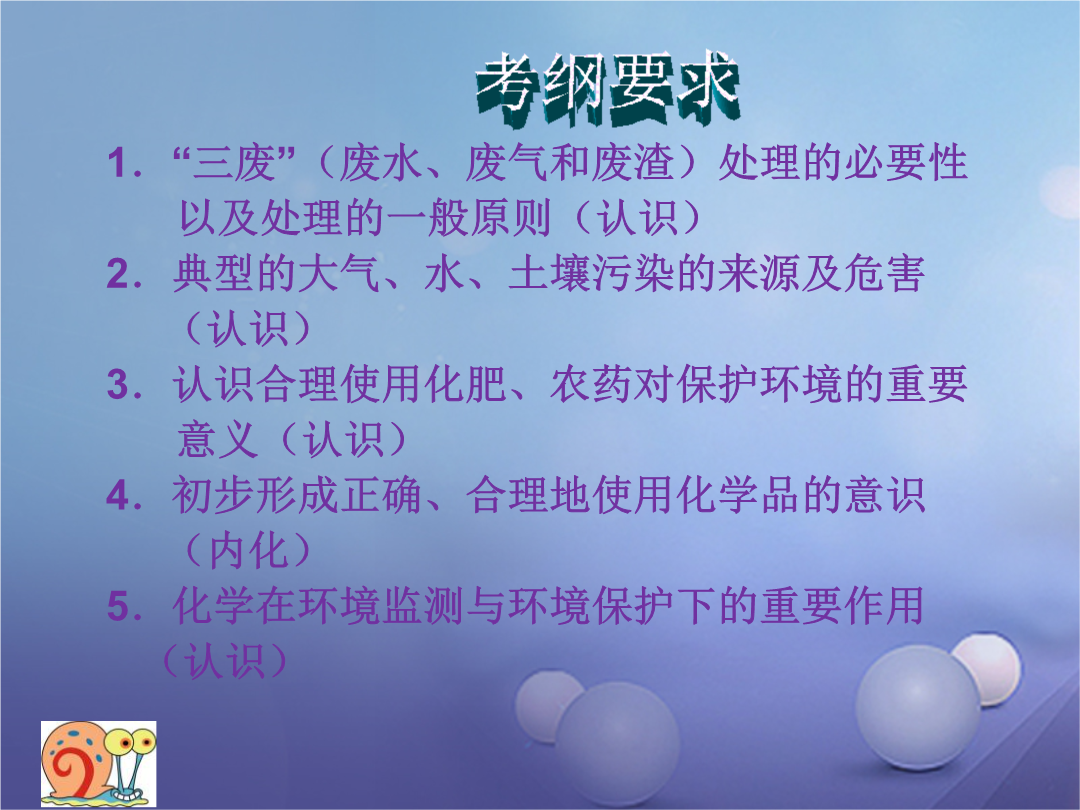 考纲要求

1．“三废”（废水、废气和废渣）处理的必要性以及处理的一般原则（认识）

2．典型的大气、水、土壤污染的来源及危害（认识）

3．认识合理使用化肥、农药对保护环境的重要意义（认识）

4．初步形成正确、合理地使用化学品的意识（内化）

5．化学在环境监测与环境保护下的重要作用（认识）